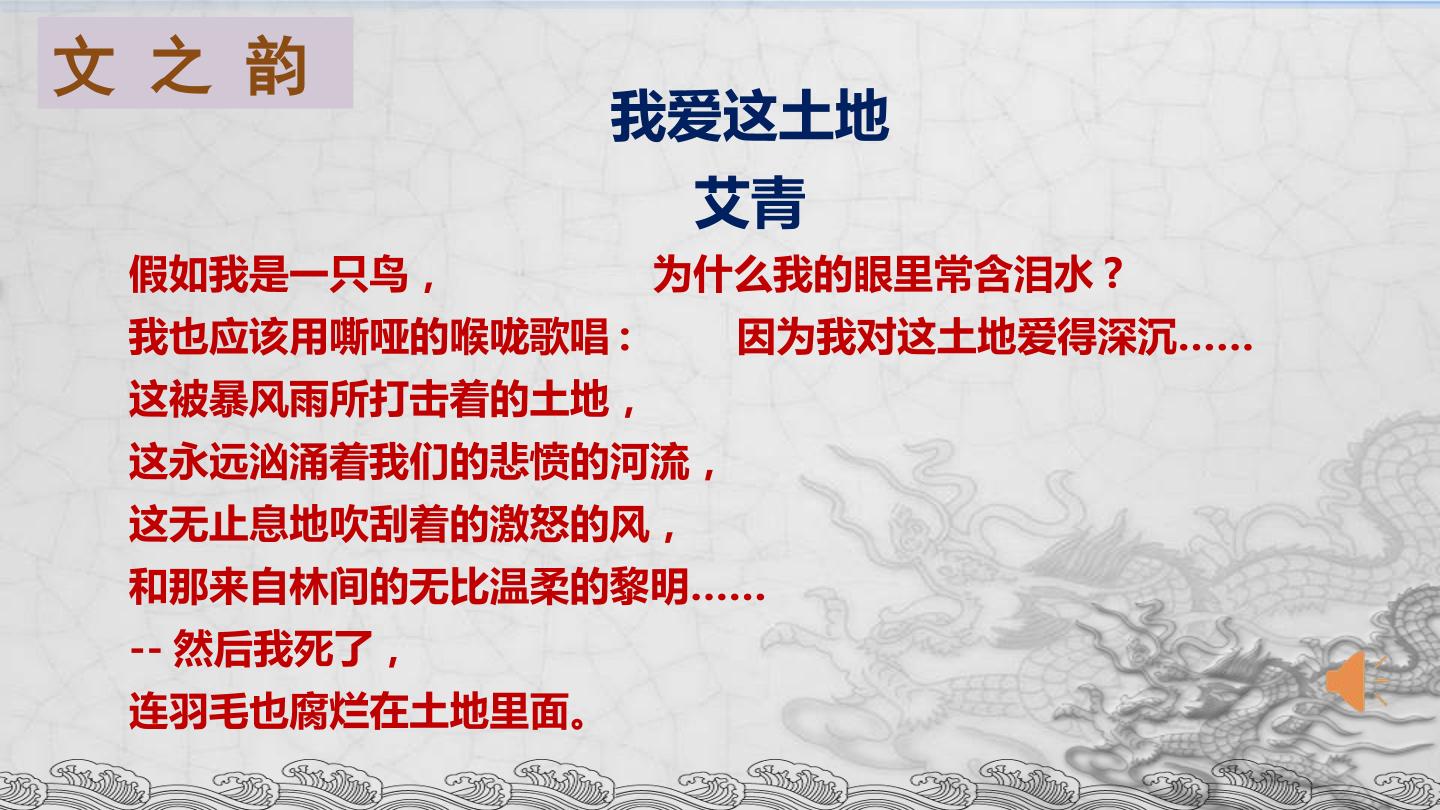 文之韵

我爱这土地

艾青

假如我是一只鸟，
我也应该用嘶哑的喉咙歌唱：
这被暴风雨所打击着的土地，
这永远汹涌着我们的悲愤的河流，
这无止息地吹刮着的激怒的风，
和那来自林间的无比温柔的黎明……
-- 然后我死了，
连羽毛也腐烂在土地里面。

为什么我的眼里常含泪水？
因为我对这土地爱得深沉……